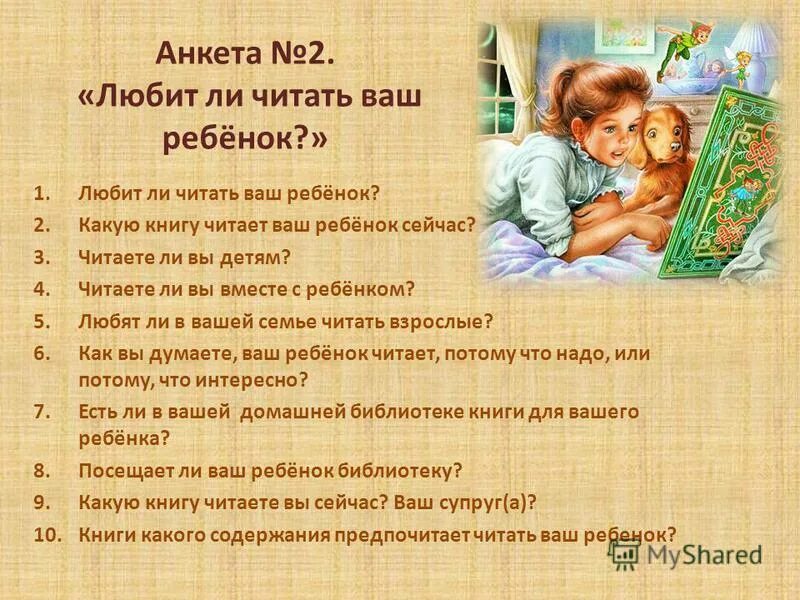 Анкета №2.
«Любит ли читать ваш ребёнок?»

1. Любит ли читать ваш ребёнок?
2. Какую книгу читает ваш ребёнок сейчас?
3. Читаете ли вы детям?
4. Читаете ли вы вместе с ребёнком?
5. Любят ли в вашей семье читать взрослые?
6. Как вы думаете, ваш ребёнок читает, потому что надо, или потому, что интересно?
7. Есть ли в вашей домашней библиотеке книги для вашего ребёнка?
8. Посещает ли ваш ребёнок библиотеку?
9. Какую книгу читаете вы сейчас? Ваш супруг(а)?
10. Книги какого содержания предпочитает читать ваш ребенок?

MyShared